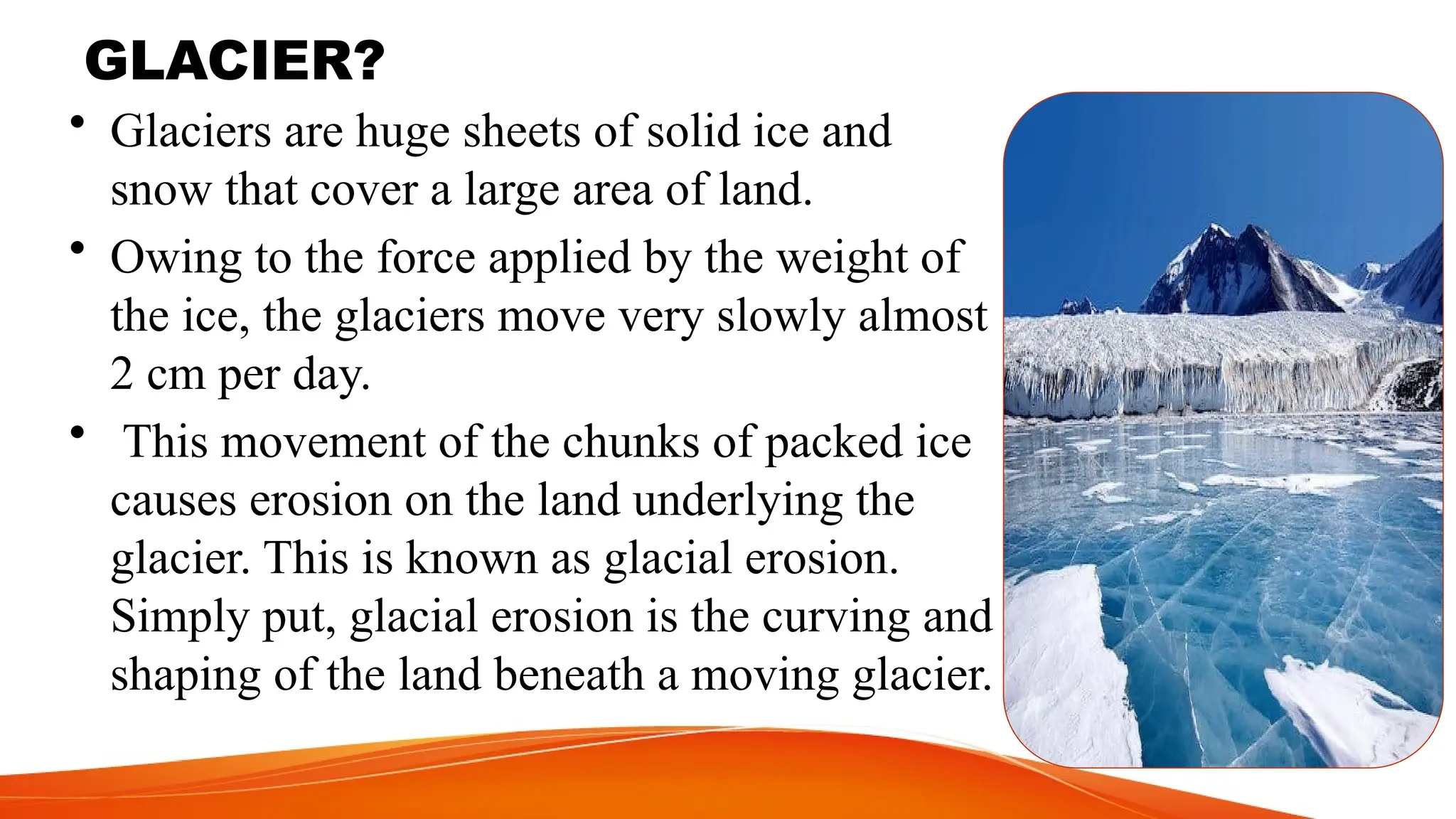 GLACIER?

• Glaciers are huge sheets of solid ice and snow that cover a large area of land.

• Owing to the force applied by the weight of the ice, the glaciers move very slowly almost 2 cm per day.

• This movement of the chunks of packed ice causes erosion on the land underlying the glacier. This is known as glacial erosion. Simply put, glacial erosion is the curving and shaping of the land beneath a moving glacier.